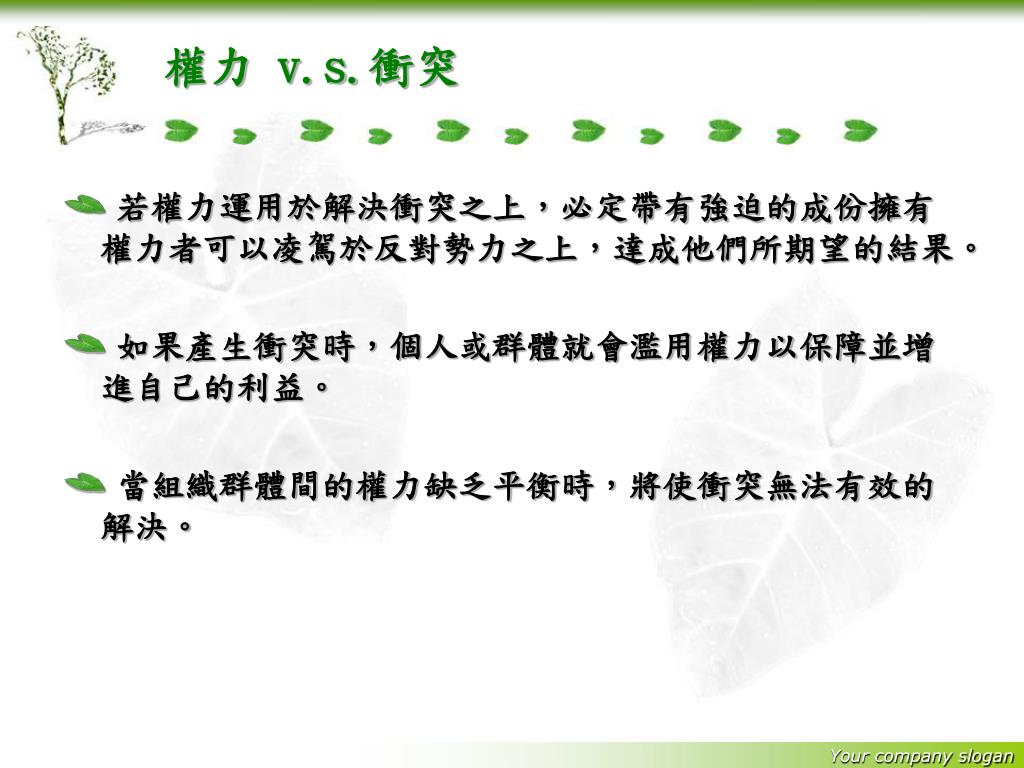 權力 v.s.衝突

若權力運用於解決衝突之上，必定帶有強迫的成份擁有權力者可以凌駕於反對勢力之上，達成他們所期望的結果。

如果產生衝突時，個人或群體就會濫用權力以保障並增進自己的利益。

當組織群體間的權力缺乏平衡時，將使衝突無法有效的解決。

Your company slogan